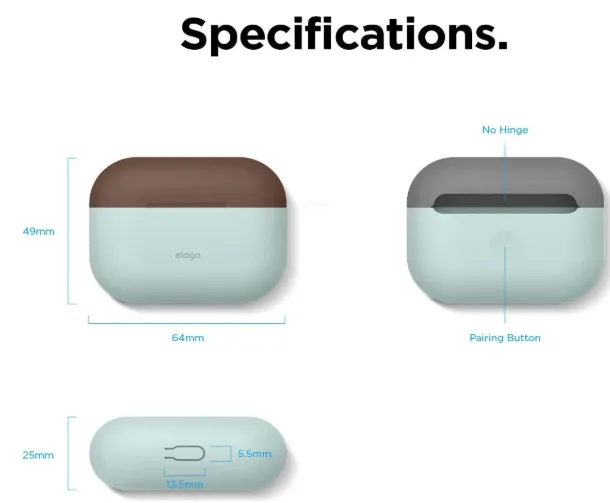 Specifications.

49mm

elago

64mm

No Hinge

Pairing Button

25mm

5.5mm

13.5mm